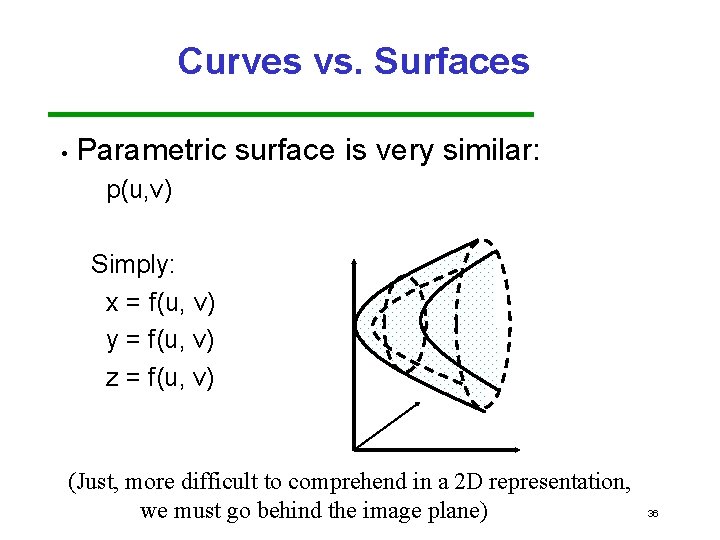 Curves vs. Surfaces

• Parametric surface is very similar:
p(u,v)

Simply:
x = f(u, v)
y = f(u, v)
z = f(u, v)

(Just, more difficult to comprehend in a 2D representation, we must go behind the image plane)

36